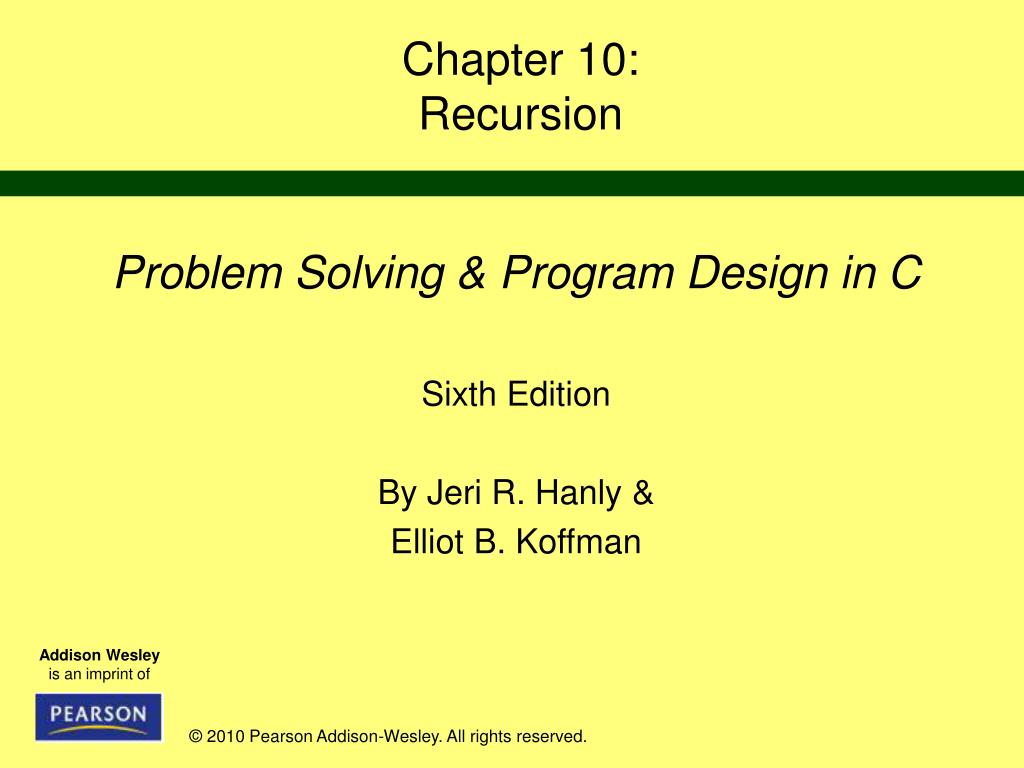 Chapter 10:
Recursion

Problem Solving & Program Design in C

Sixth Edition

By Jeri R. Hanly &
Elliot B. Koffman

Addison Wesley
is an imprint of

PEARSON

© 2010 Pearson Addison-Wesley. All rights reserved.